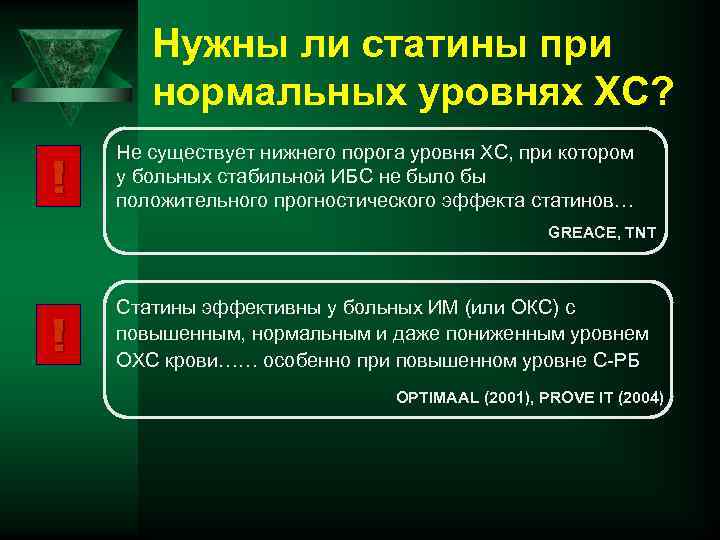 Нужны ли статины при нормальных уровнях ХС?

!

Не существует нижнего порога уровня ХС, при котором у больных стабильной ИБС не было бы положительного прогностического эффекта статинов…

GREACE, TNT

!

Статины эффективны у больных ИМ (или ОКС) с повышенным, нормальным и даже пониженным уровнем ОХС крови…… особенно при повышенном уровне С-РБ

OPTIMAAL (2001), PROVE IT (2004)